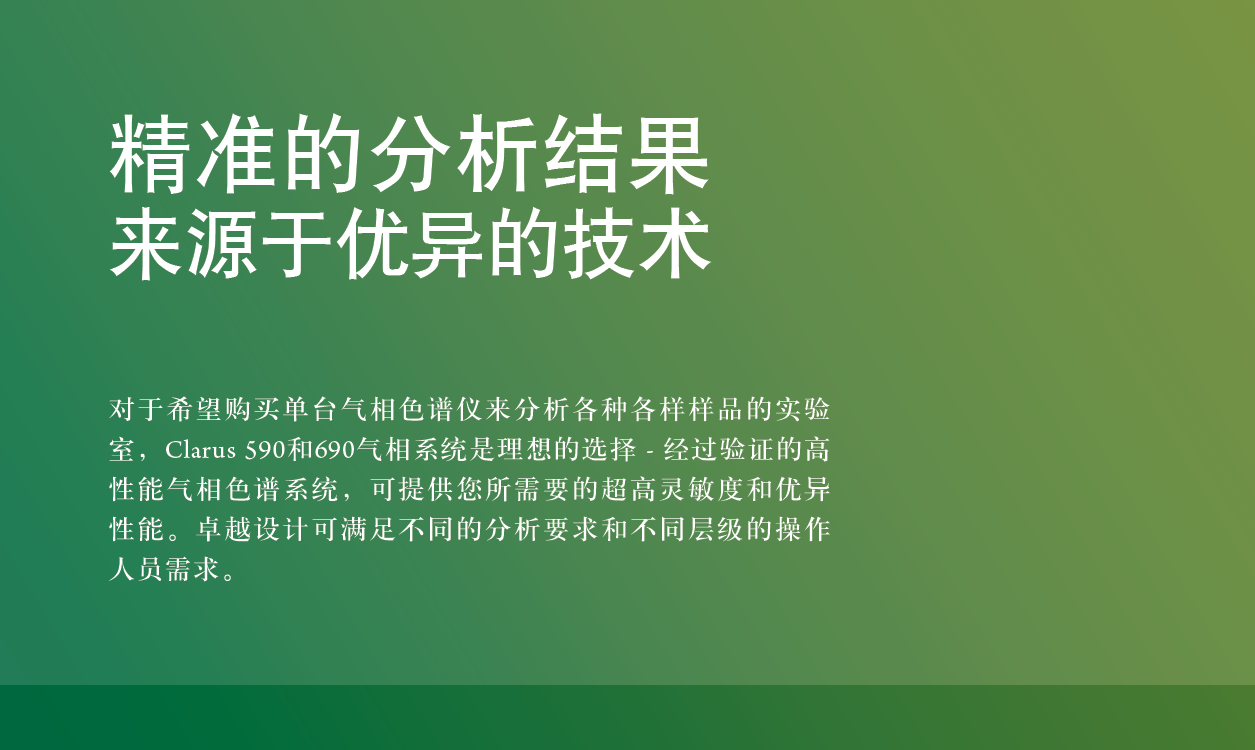 精准的分析结果
来源于优异的技术

对于希望购买单台气相色谱仪来分析各种各样样品的实验室，Clarus 590和690气相系统是理想的选择 - 经过验证的高性能气相色谱系统，可提供您所需要的超高灵敏度和优异性能。卓越设计可满足不同的分析要求和不同层级的操作人员需求。